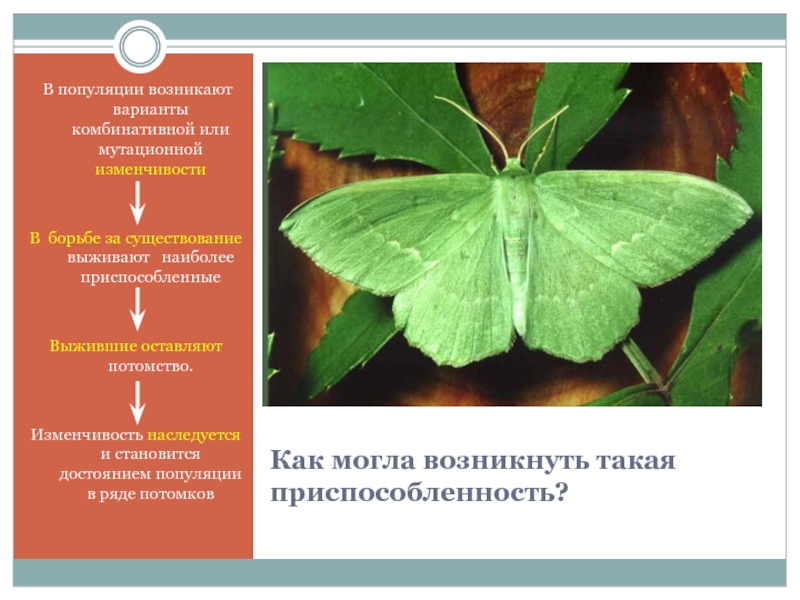 В популяции возникают варианты комбинативной или мутационной изменчивости

В борьбе за существование выживают наиболее приспособленные

Выжившие оставляют потомство.

Изменчивость наследуется и становится достоянием популяции в ряде потомков

Как могла возникнуть такая приспособленность?